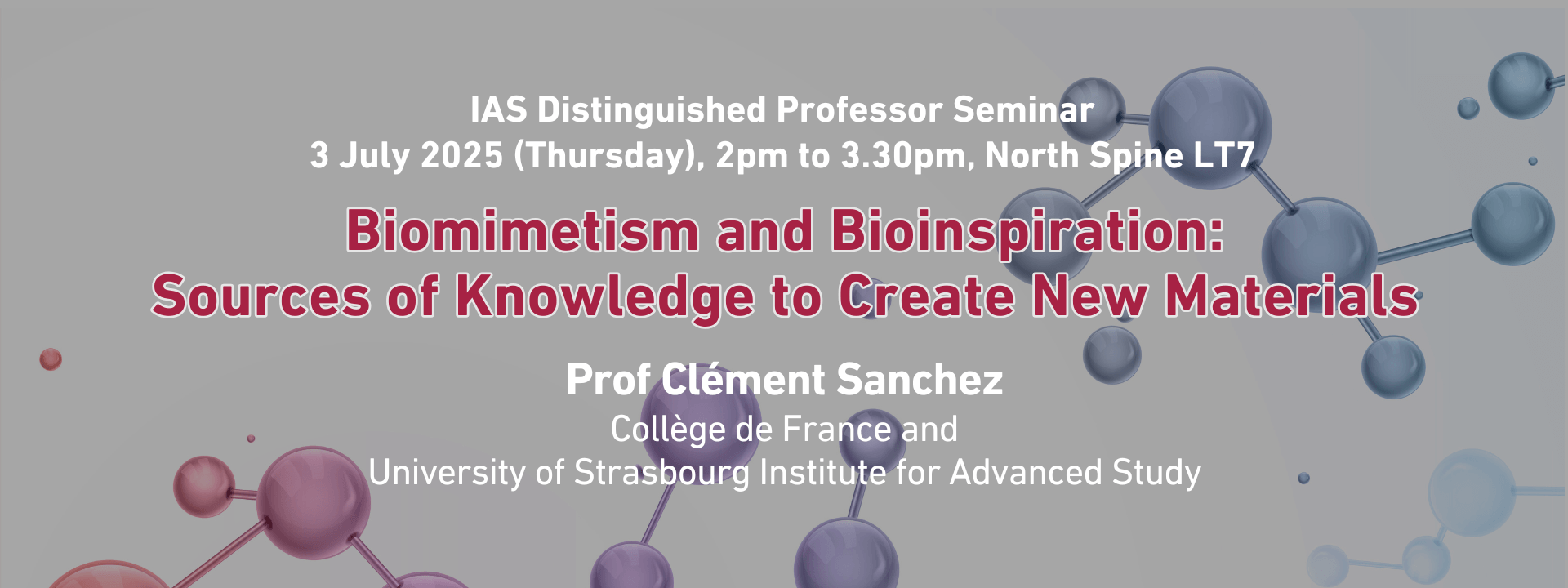 IAS Distinguished Professor Seminar
3 July 2025 (Thursday), 2pm to 3.30pm, North Spine LT7

Biomimetism and Bioinspiration:
Sources of Knowledge to Create New Materials

Prof Clément Sanchez
Collège de France and
University of Strasbourg Institute for Advanced Study